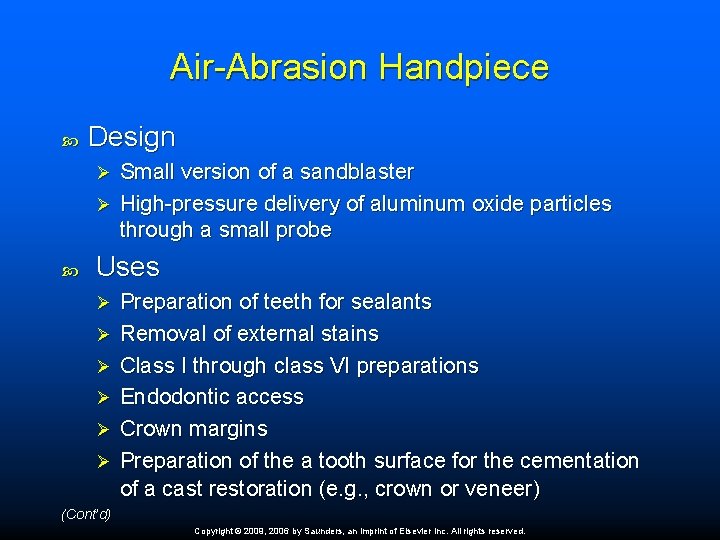 Air-Abrasion Handpiece

Design

Small version of a sandblaster

High-pressure delivery of aluminum oxide particles through a small probe

Uses

Preparation of teeth for sealants

Removal of external stains

Class I through class VI preparations

Endodontic access

Crown margins

Preparation of the a tooth surface for the cementation of a cast restoration (e.g., crown or veneer)

(Cont'd)

Copyright © 2009, 2006 by Saunders, an imprint of Elsevier Inc. All rights reserved.